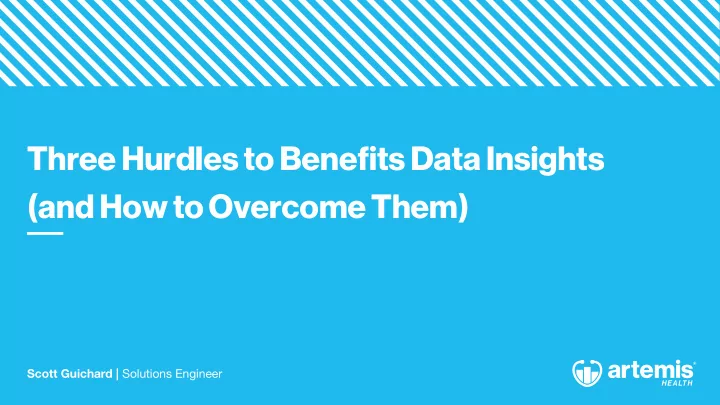 Three Hurdles to Benefits Data Insights (and How to Overcome Them)

Scott Guichard | Solutions Engineer

artemis HEALTH